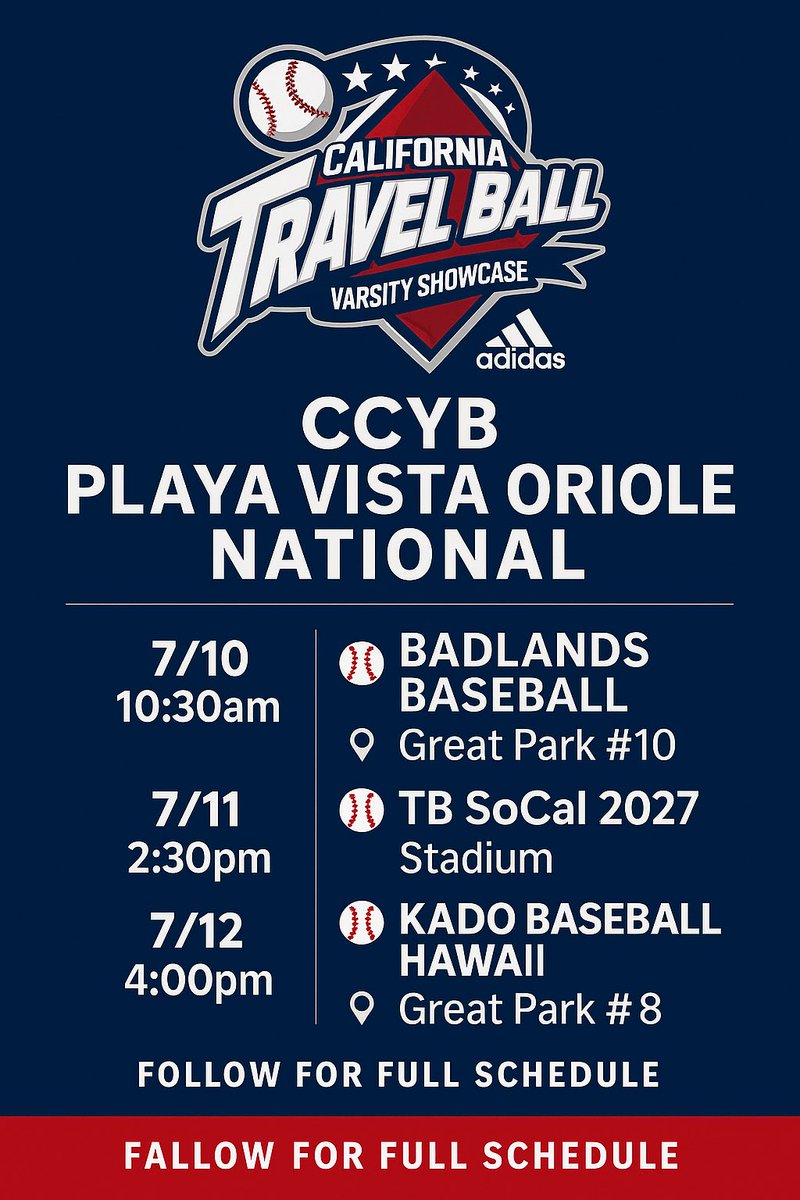 CALIFORNIA
TRAVEL BALL
VARSITY SHOWCASE
adidas

CCYB
PLAYA VISTA ORIOLE
NATIONAL

7/10
10:30am

BADLANDS BASEBALL
Great Park #10

7/11
2:30pm

TB SoCal 2027
Stadium

7/12
4:00pm

KADO BASEBALL HAWAII
Great Park # 8

FOLLOW FOR FULL SCHEDULE

FALLOW FOR FULL SCHEDULE